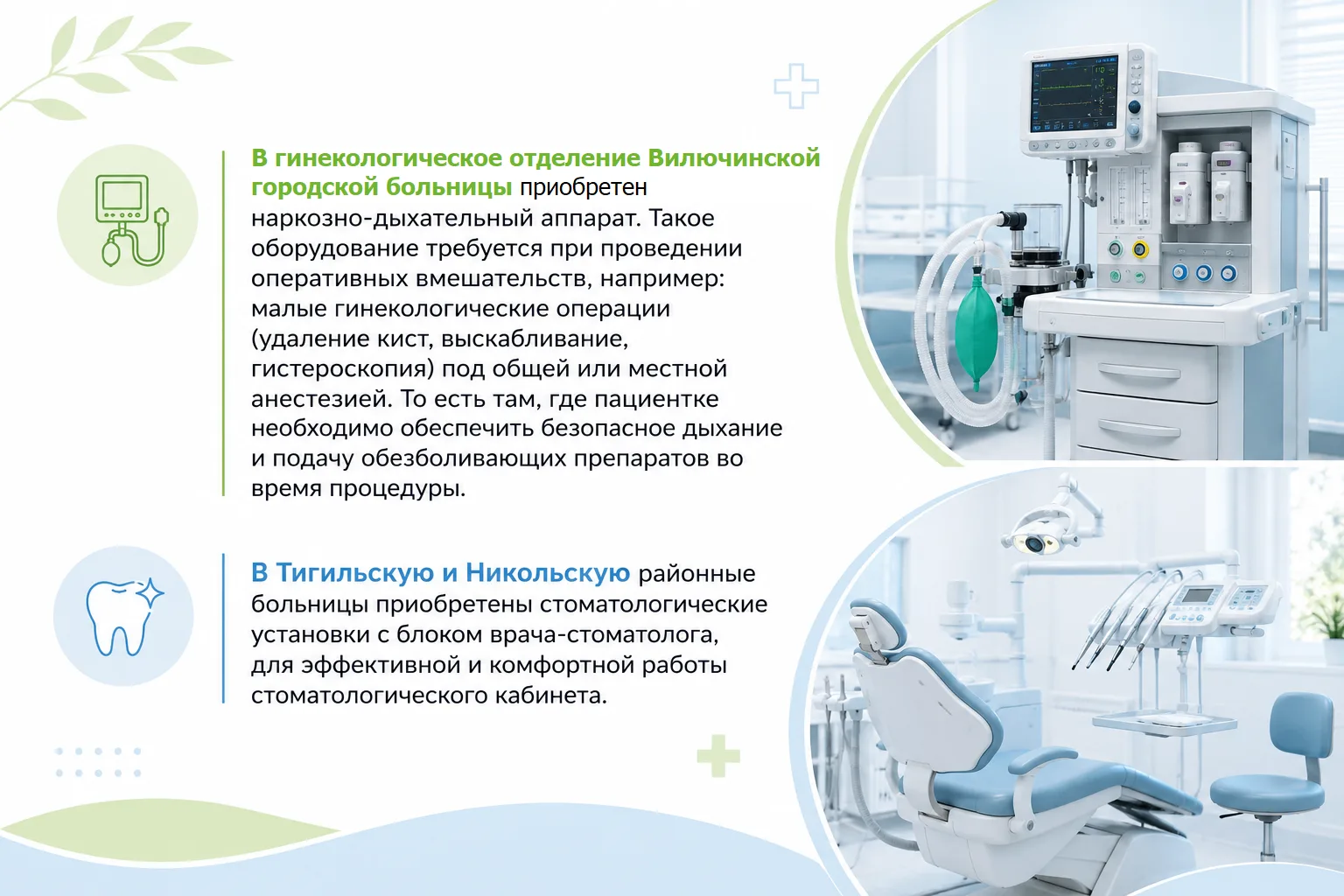 В гинекологическое отделение Вилючинской городской больницы приобретен наркозно-дыхательный аппарат. Такое оборудование требуется при проведении оперативных вмешательств, например: малые гинекологические операции (удаление кист, выскабливание, гистероскопия) под общей или местной анестезией. То есть там, где пациентке необходимо обеспечить безопасное дыхание и подачу обезболивающих препаратов во время процедуры.

В Тигильскую и Никольскую районные больницы приобретены стоматологические установки с блоком врача-стоматолога, для эффективной и комфортной работы стоматологического кабинета.